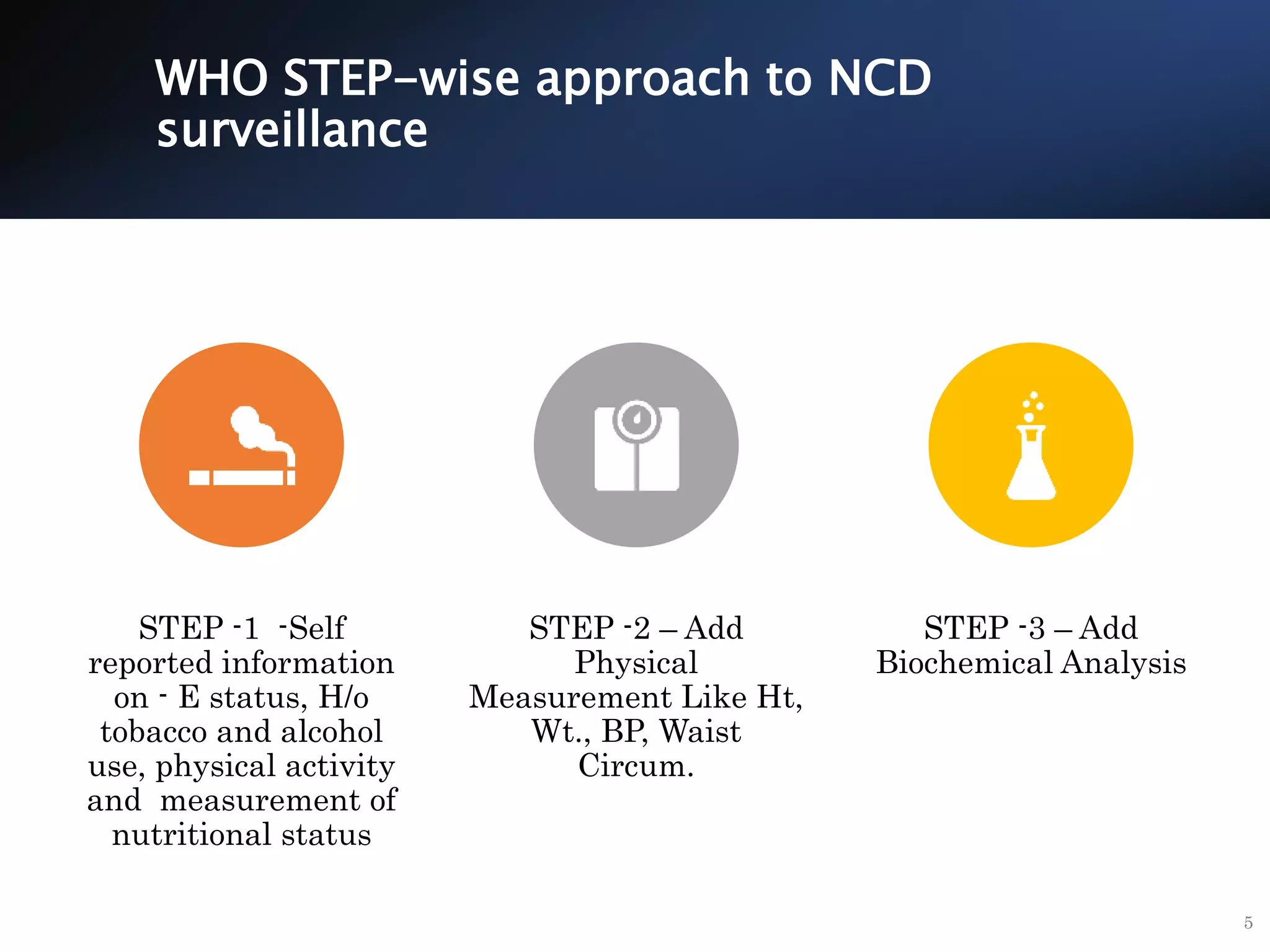 WHO STEP–wise approach to NCD surveillance

STEP -1 -Self reported information on - E status, H/o tobacco and alcohol use, physical activity and measurement of nutritional status

STEP -2 – Add Physical Measurement Like Ht, Wt., BP, Waist Circum.

STEP -3 – Add Biochemical Analysis

5